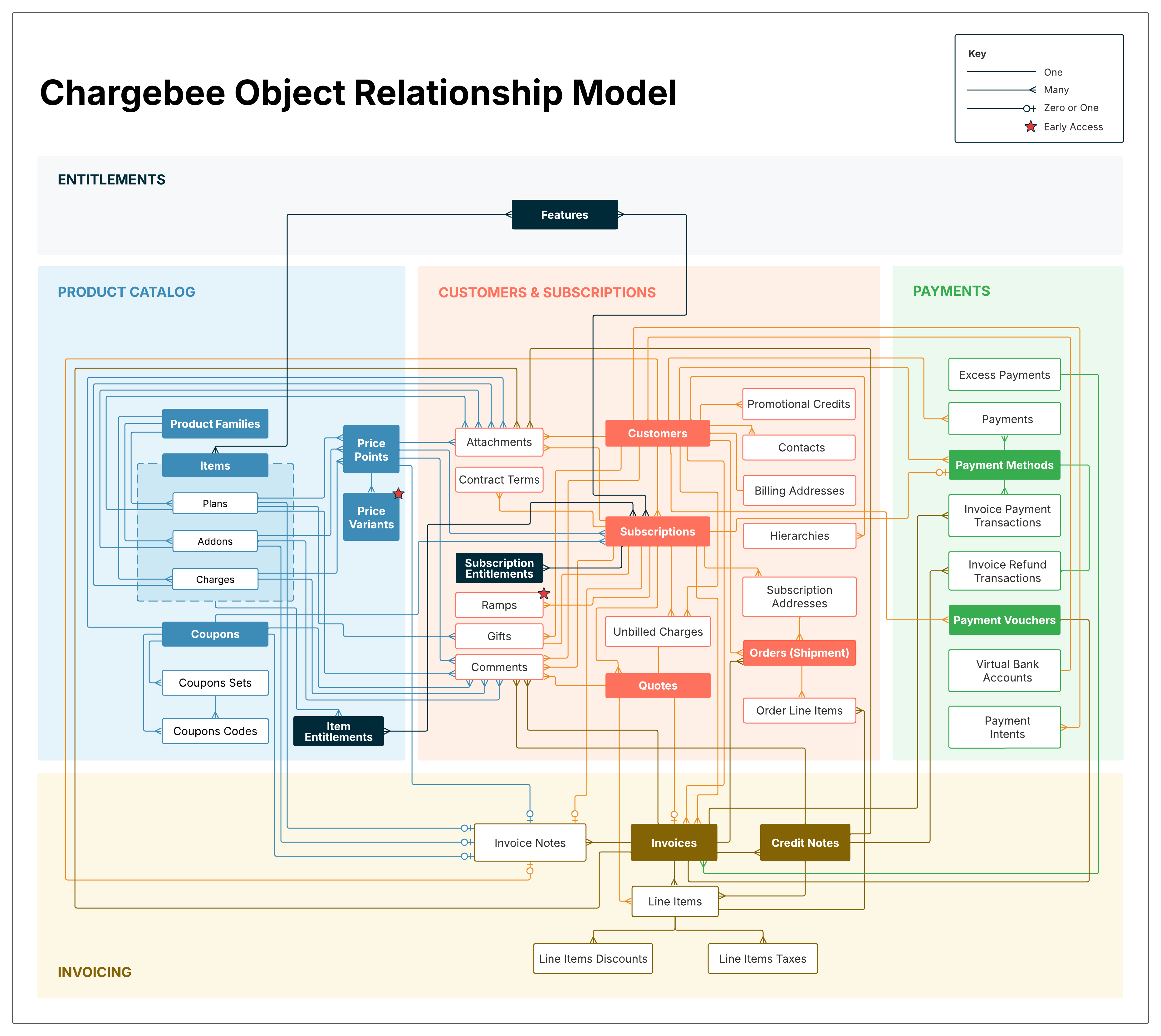 Chargebee Object Relationship Model

Key
One
Many
Zero or One
Early Access

ENTITLEMENTS

Features

PRODUCT CATALOG

Product Families

Items

Plans

Addons

Charges

Price Points

Price Variants

Coupons

Coupons Sets

Coupons Codes

Item Entitlements

CUSTOMERS & SUBSCRIPTIONS

Attachments

Contract Terms

Subscription Entitlements

Ramps

Gifts

Comments

Customers

Subscriptions

Unbilled Charges

Quotes

Promotional Credits

Contacts

Billing Addresses

Hierarchies

Subscription Addresses

Orders (Shipment)

Order Line Items

PAYMENTS

Excess Payments

Payments

Payment Methods

Invoice Payment Transactions

Invoice Refund Transactions

Payment Vouchers

Virtual Bank Accounts

Payment Intents

Invoice Notes

Invoices

Credit Notes

Line Items

Line Items Discounts

Line Items Taxes

INVOICING